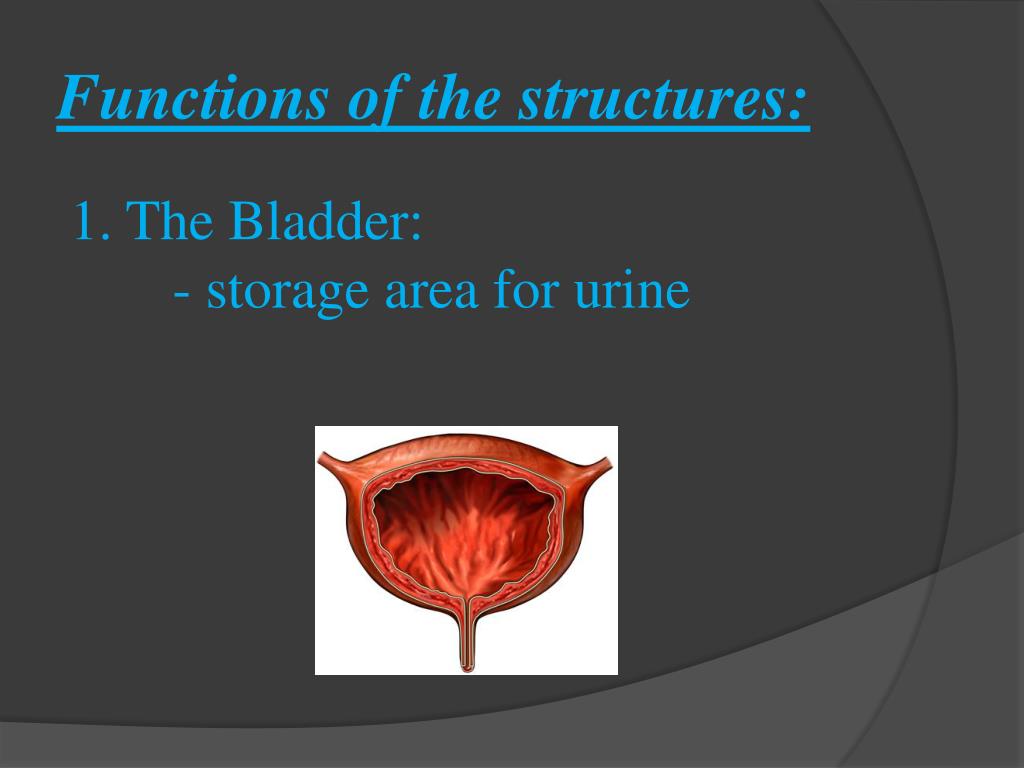 Functions of the structures:

1. The Bladder:

- storage area for urine